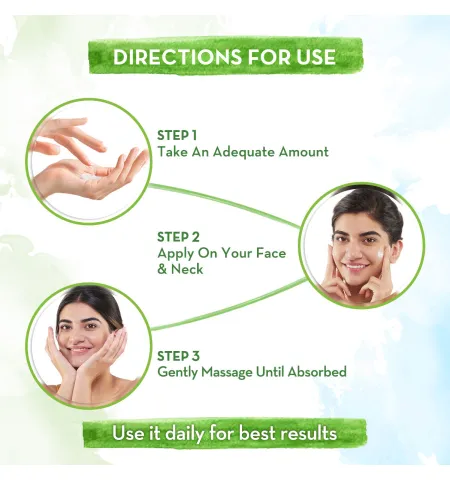 DIRECTIONS FOR USE

STEP 1
Take An Adequate Amount

STEP 2
Apply On Your Face & Neck

STEP 3
Gently Massage Until Absorbed

Use it daily for best results